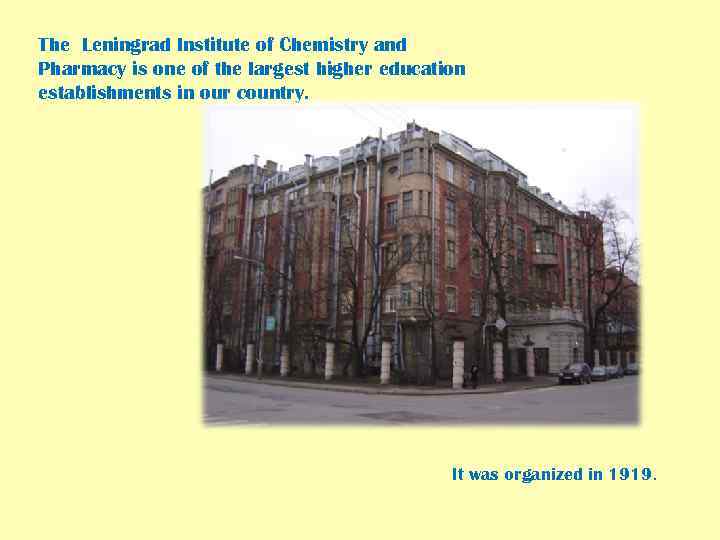 The Leningrad Institute of Chemistry and Pharmacy is one of the largest higher education establishments in our country.

It was organized in 1919.